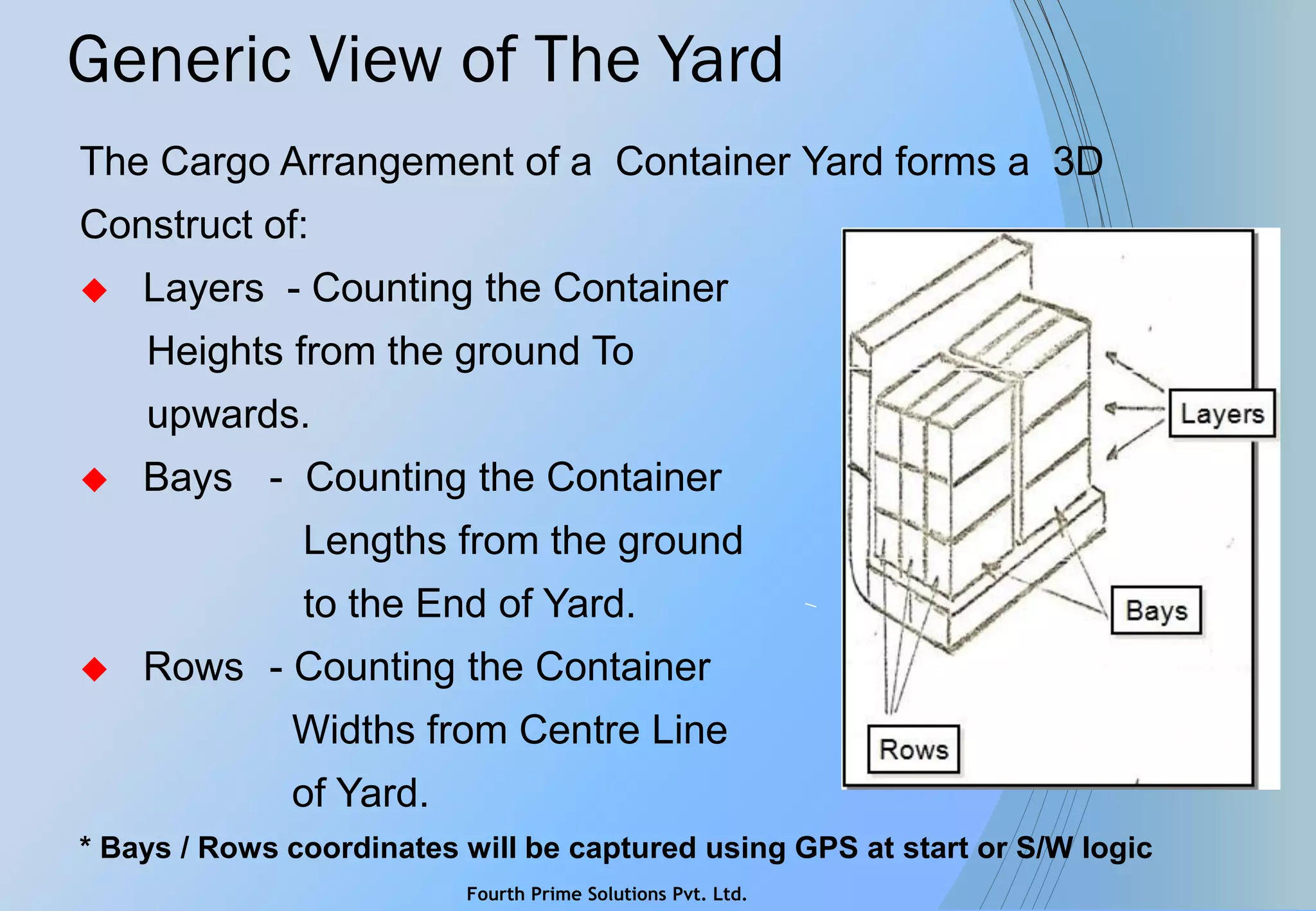 Generic View of The Yard

The Cargo Arrangement of a Container Yard forms a 3D Construct of:

◆ Layers - Counting the Container Heights from the ground To upwards.

◆ Bays - Counting the Container Lengths from the ground to the End of Yard.

◆ Rows - Counting the Container Widths from Centre Line of Yard.

Layers

Bays

Rows

* Bays / Rows coordinates will be captured using GPS at start or S/W logic

Fourth Prime Solutions Pvt. Ltd.